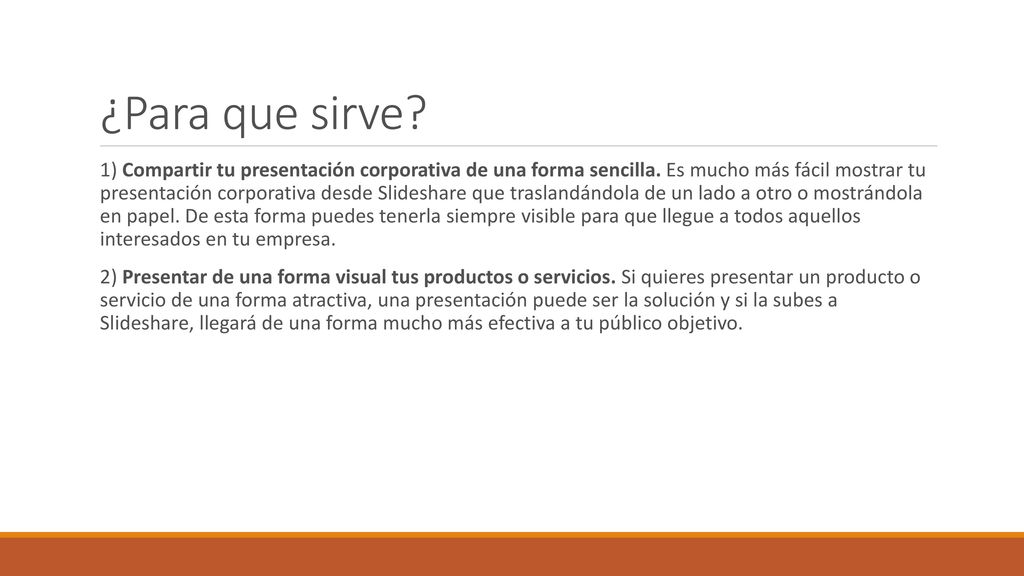 ¿Para que sirve?

1) Compartir tu presentación corporativa de una forma sencilla. Es mucho más fácil mostrar tu presentación corporativa desde Slideshare que traslandándola de un lado a otro o mostrándola en papel. De esta forma puedes tenerla siempre visible para que llegue a todos aquellos interesados en tu empresa.

2) Presentar de una forma visual tus productos o servicios. Si quieres presentar un producto o servicio de una forma atractiva, una presentación puede ser la solución y si la subes a Slideshare, llegará de una forma mucho más efectiva a tu público objetivo.